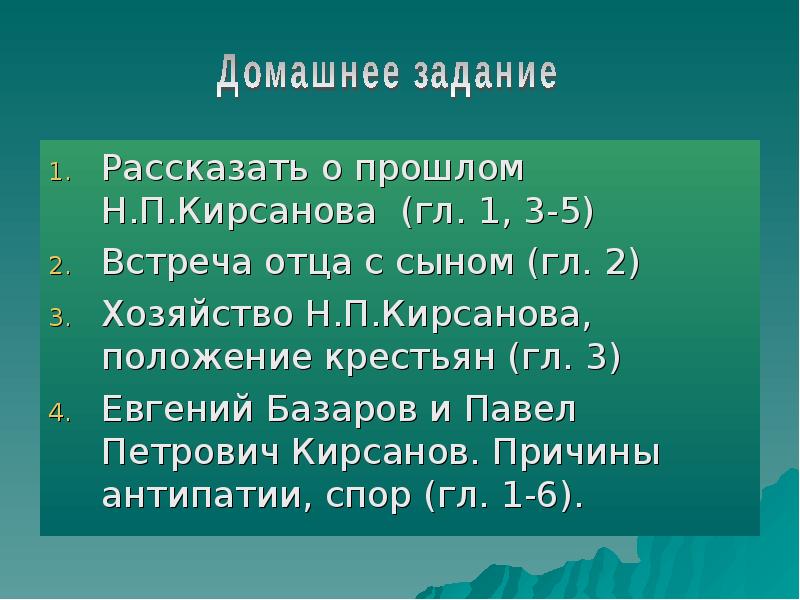 Домашнее задание

1. Рассказать о прошлом Н.П.Кирсанова (гл. 1, 3-5)
2. Встреча отца с сыном (гл. 2)
3. Хозяйство Н.П.Кирсанова, положение крестьян (гл. 3)
4. Евгений Базаров и Павел Петрович Кирсанов. Причины антипатии, спор (гл. 1-6).